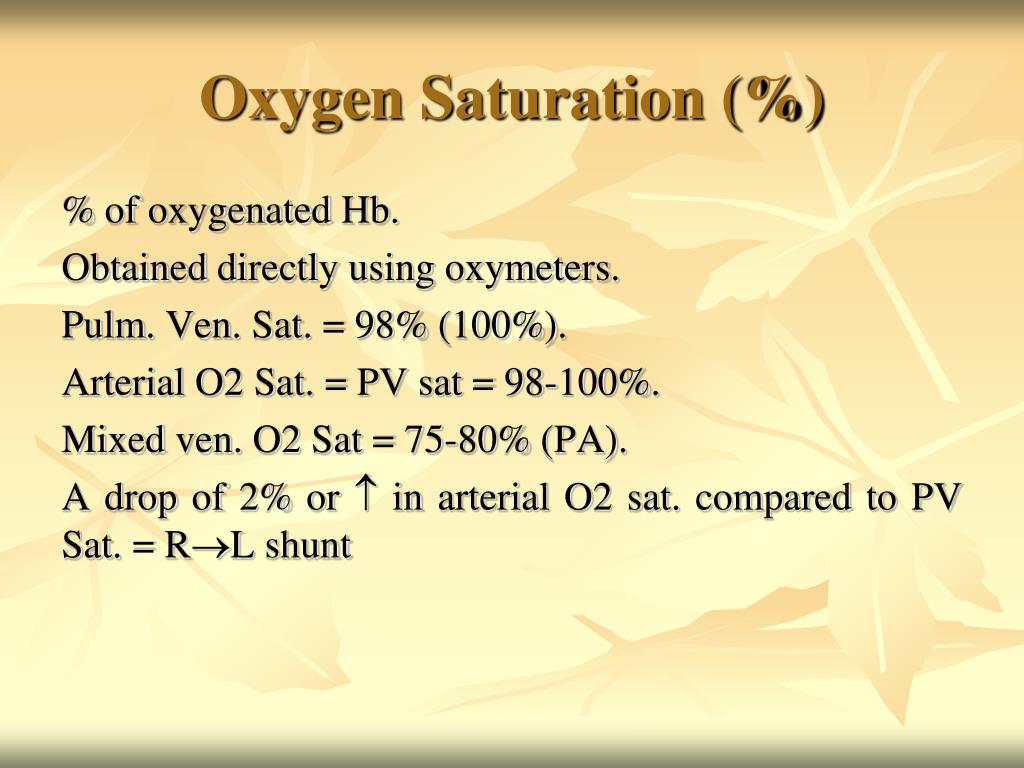 Oxygen Saturation (%)

% of oxygenated Hb.

Obtained directly using oxymeters.

Pulm. Ven. Sat. = 98% (100%).

Arterial O2 Sat. = PV sat = 98-100%.

Mixed ven. O2 Sat = 75-80% (PA).

A drop of 2% or $\uparrow$ in arterial O2 sat. compared to PV Sat. = R$\rightarrow$L shunt